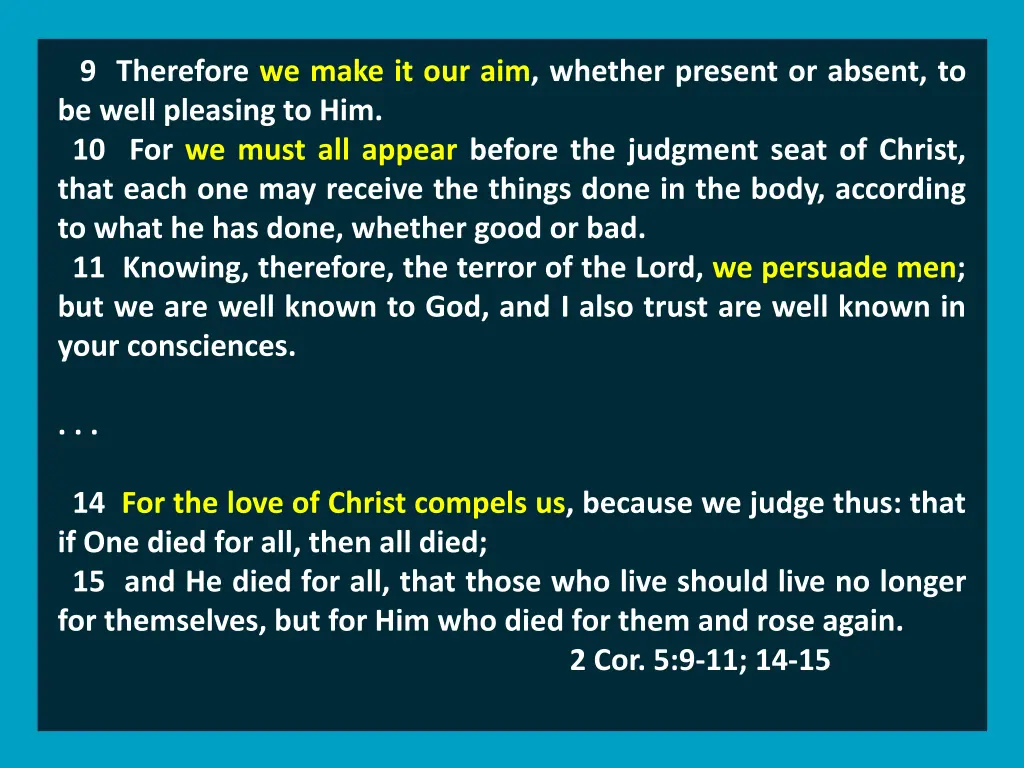 9 Therefore we make it our aim, whether present or absent, to be well pleasing to Him.
10 For we must all appear before the judgment seat of Christ, that each one may receive the things done in the body, according to what he has done, whether good or bad.
11 Knowing, therefore, the terror of the Lord, we persuade men; but we are well known to God, and I also trust are well known in your consciences.

. . .

14 For the love of Christ compels us, because we judge thus: that if One died for all, then all died;
15 and He died for all, that those who live should live no longer for themselves, but for Him who died for them and rose again.
2 Cor. 5:9-11; 14-15